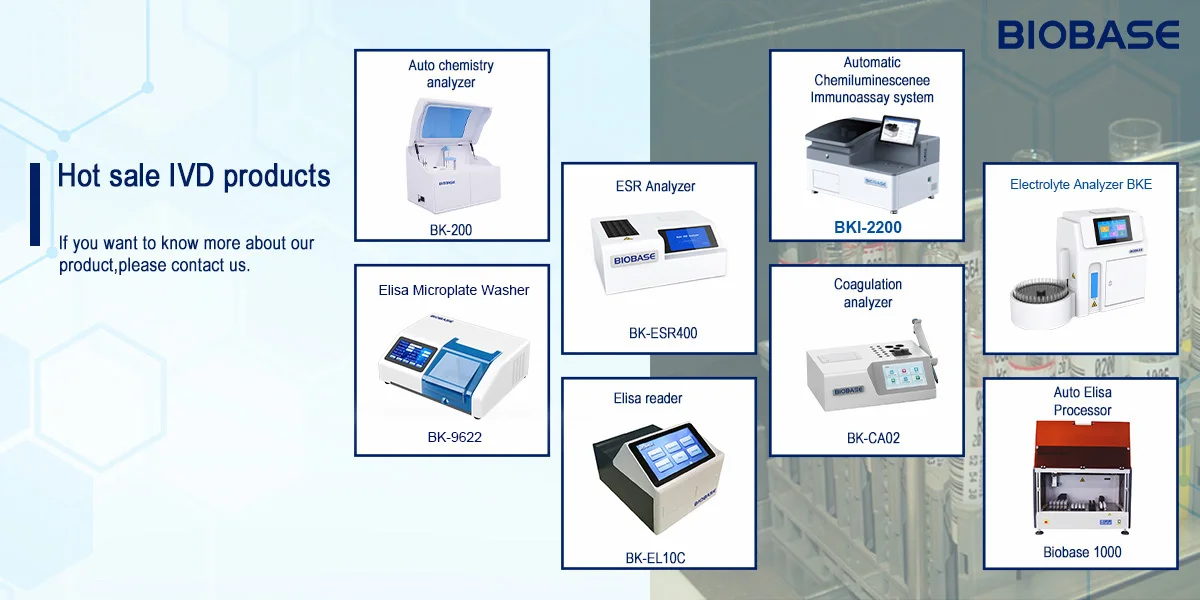 BIOBASE

Hot sale IVD products

If you want to know more about our product,please contact us.

Auto chemistry analyzer
BIOBASE
BK-200

Elisa Microplate Washer
BIOBASE
BK-9622

ESR Analyzer
BIOBASE
BK-ESR400

Elisa reader
BIOBASE
BK-EL10C

Automatic Chemiluminescenee Immunoassay system
BIOBASE
BKI-2200

Coagulation analyzer
BIOBASE
BK-CA02

Electrolyte Analyzer BKE
BIOBASE

Auto Elisa Processor
Biobase 1000